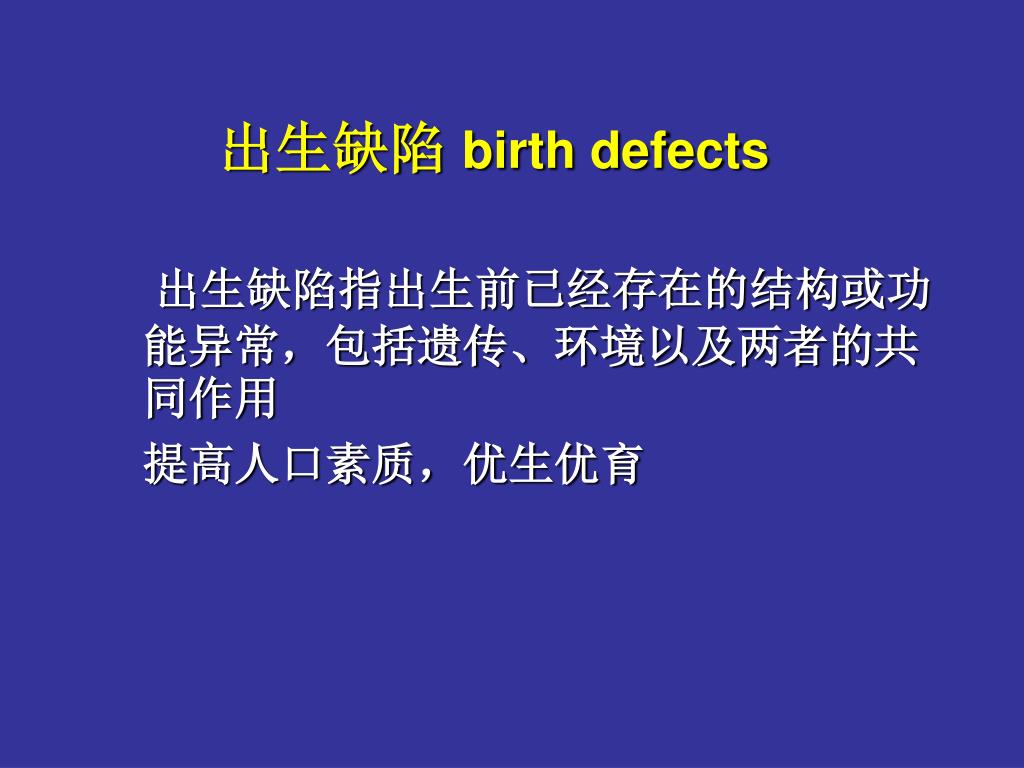 出生缺陷 birth defects

出生缺陷指出生前已经存在的结构或功能异常，包括遗传、环境以及两者的共同作用

提高人口素质，优生优育